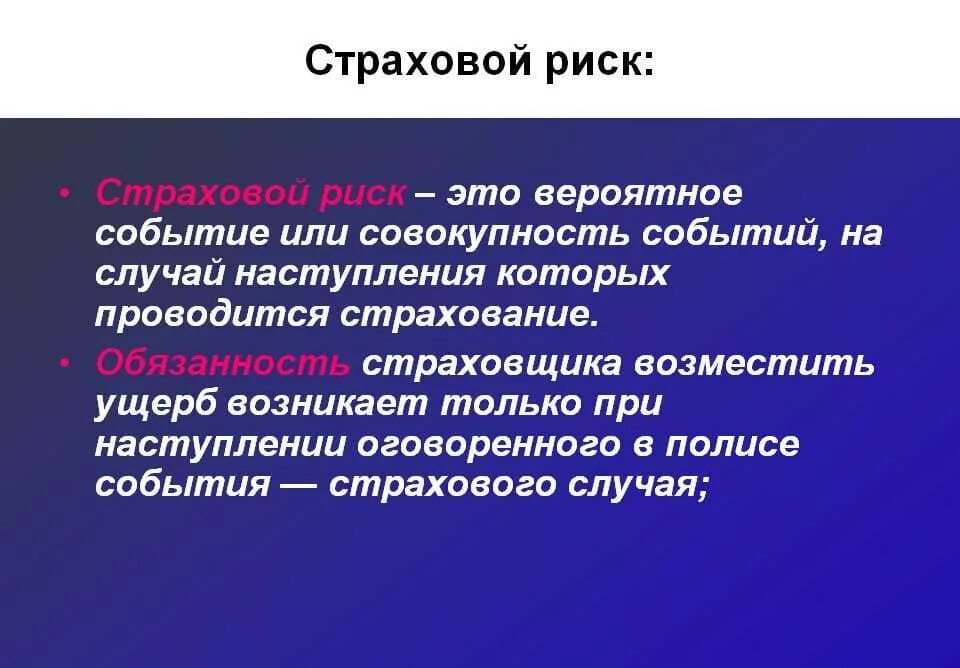 Страховой риск:

• Страховой риск – это вероятное событие или совокупность событий, на случай наступления которых проводится страхование.

• Обязанность страховщика возместить ущерб возникает только при наступлении оговоренного в полисе события — страхового случая;